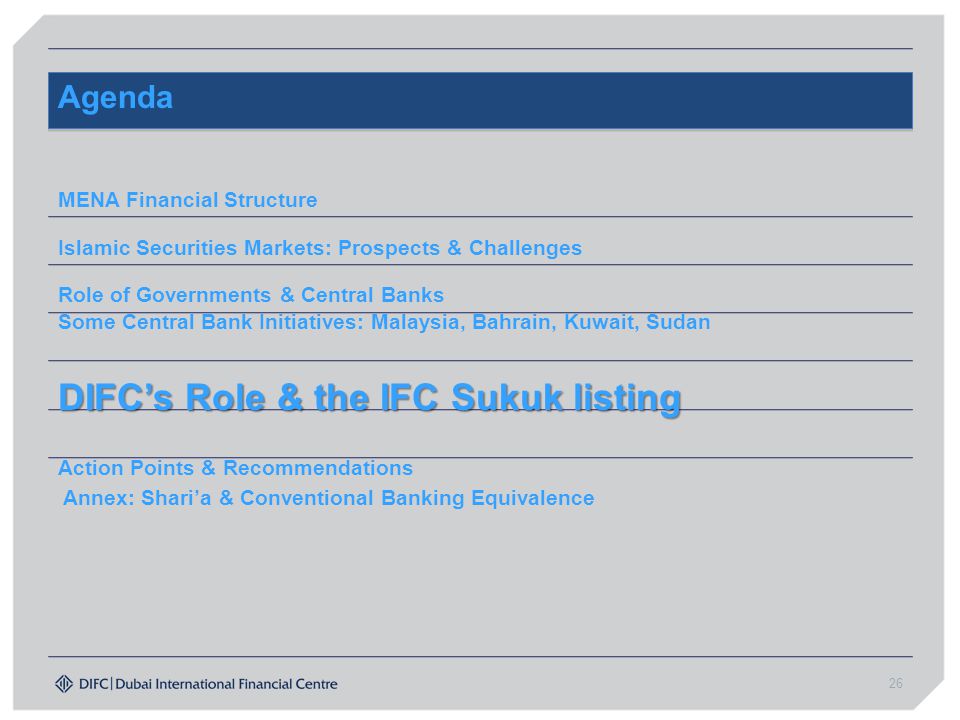 Agenda

MENA Financial Structure

Islamic Securities Markets: Prospects & Challenges

Role of Governments & Central Banks

Some Central Bank Initiatives: Malaysia, Bahrain, Kuwait, Sudan

DIFC’s Role & the IFC Sukuk listing

Action Points & Recommendations

Annex: Shari’a & Conventional Banking Equivalence

DIFC | Dubai International Financial Centre

26